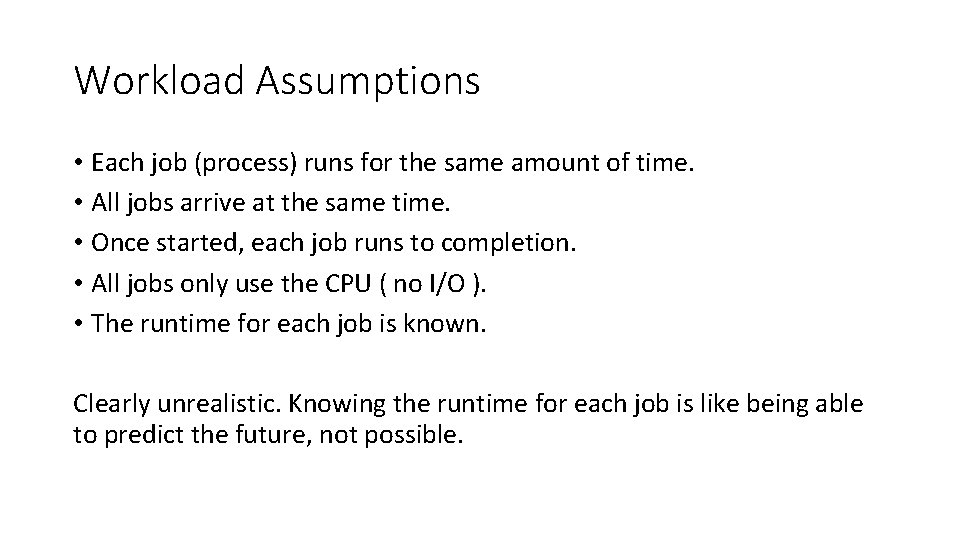 Workload Assumptions

• Each job (process) runs for the same amount of time.
• All jobs arrive at the same time.
• Once started, each job runs to completion.
• All jobs only use the CPU ( no I/O ).
• The runtime for each job is known.

Clearly unrealistic. Knowing the runtime for each job is like being able to predict the future, not possible.